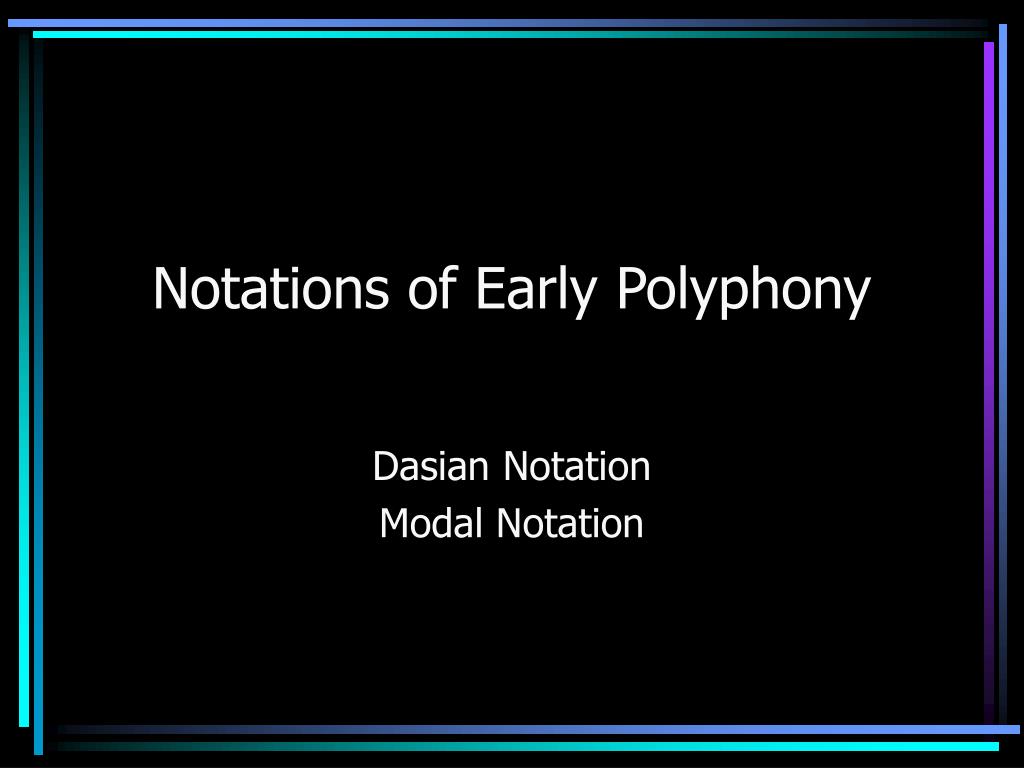 Notations of Early Polyphony

Dasian Notation
Modal Notation